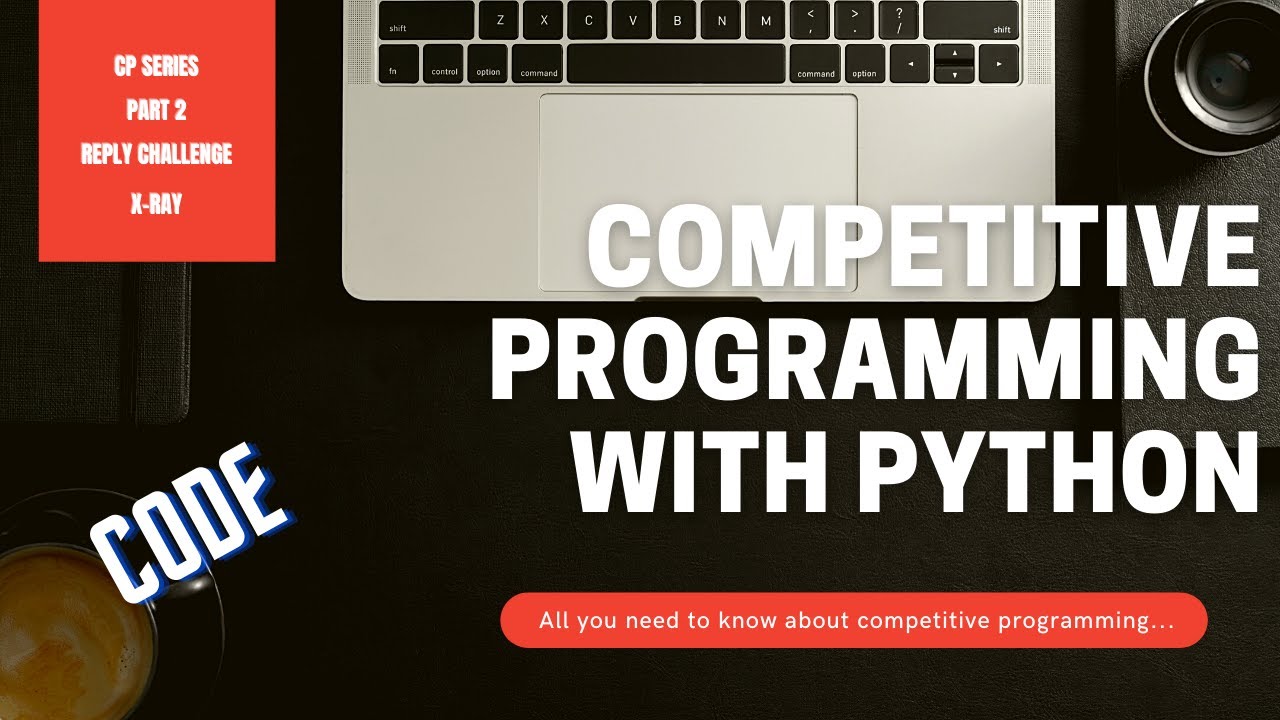 CP SERIES
PART 2
REPLY CHALLENGE
X-RAY

shift Z X C V B N M < , > . ? / shift
fn control option command command option

COMPETITIVE PROGRAMMING WITH PYTHON

CODE

All you need to know about competitive programming...